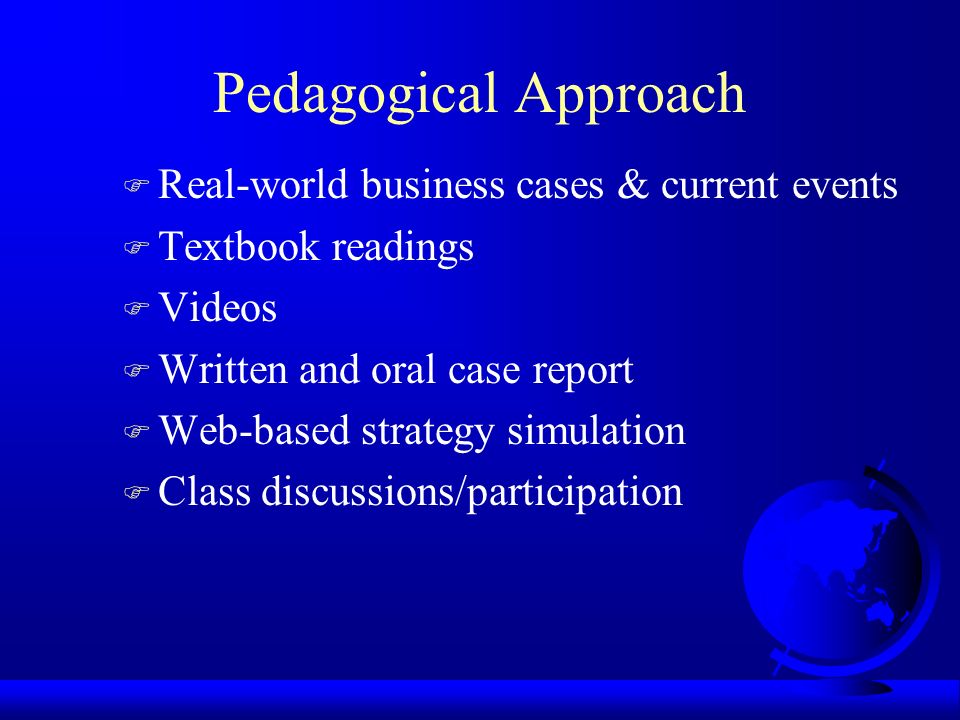 Pedagogical Approach

☞ Real-world business cases & current events
☞ Textbook readings
☞ Videos
☞ Written and oral case report
☞ Web-based strategy simulation
☞ Class discussions/participation